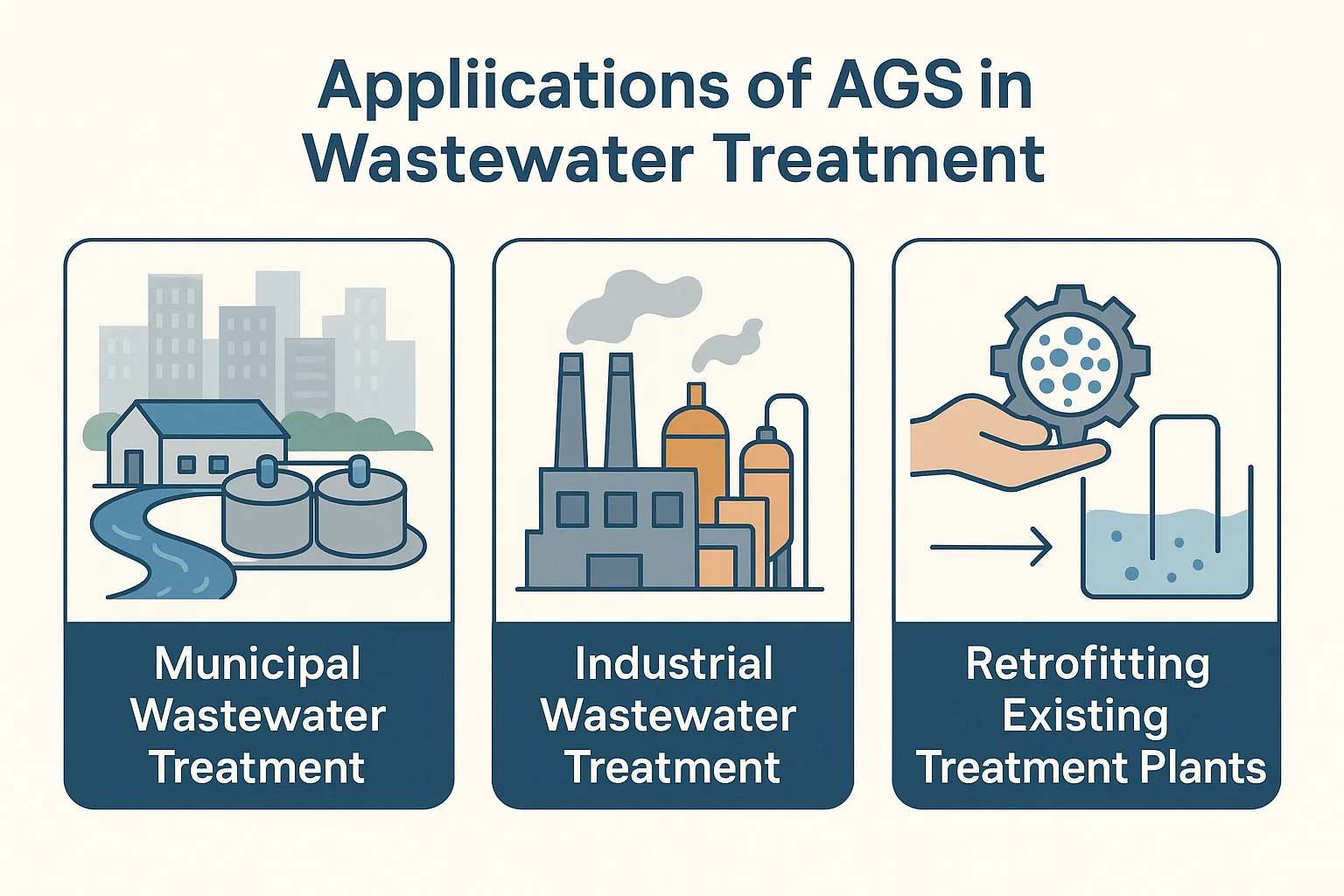 Appliications of AGS in Wastewater Treatment

Municipal Wastewater Treatment

Industrial Wastewater Treatment

Retrofitting Existing Treatment Plants